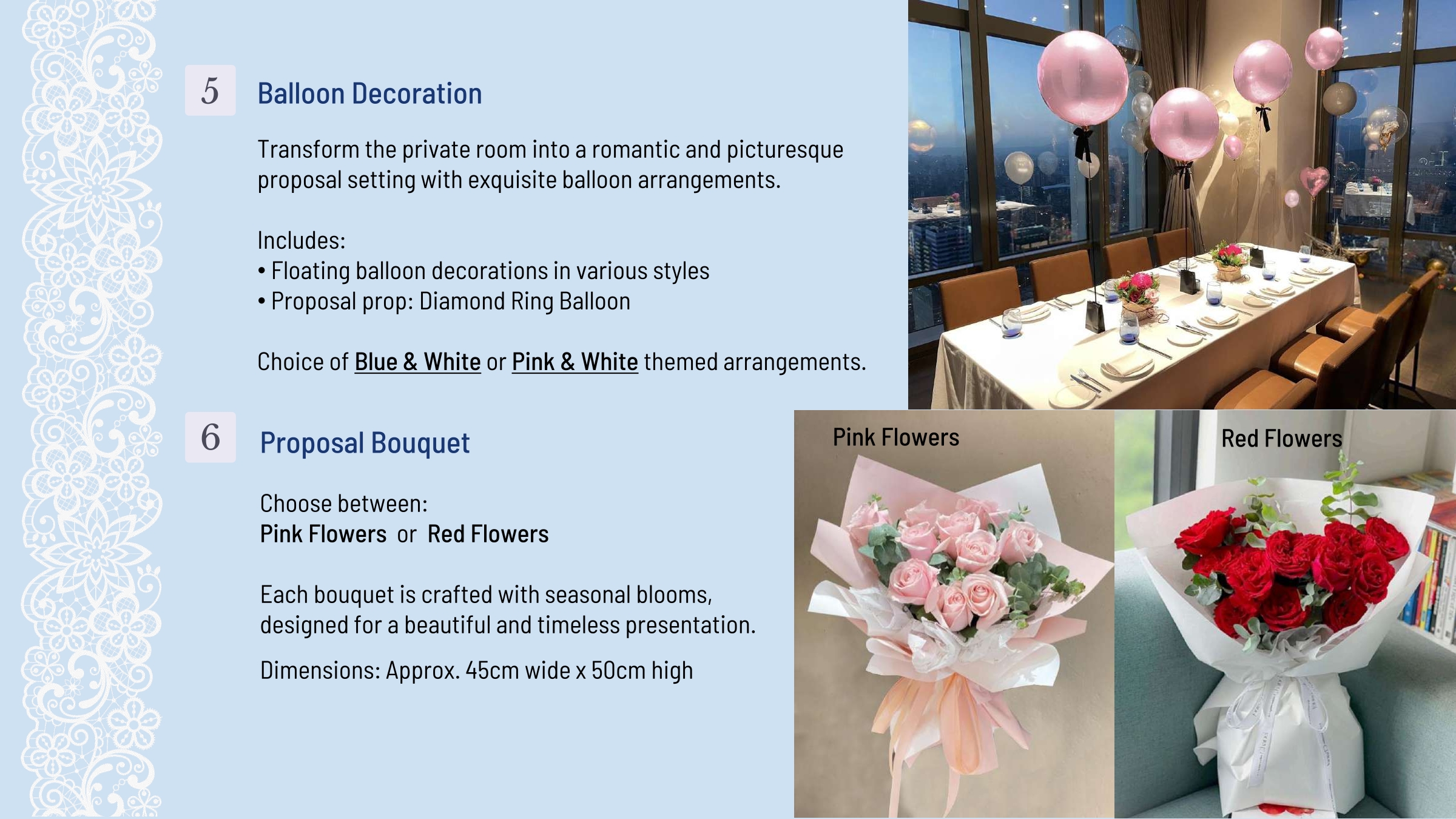 5

Balloon Decoration

Transform the private room into a romantic and picturesque proposal setting with exquisite balloon arrangements.

Includes:
• Floating balloon decorations in various styles
• Proposal prop: Diamond Ring Balloon

Choice of Blue & White or Pink & White themed arrangements.

6

Proposal Bouquet

Choose between:
Pink Flowers or Red Flowers

Each bouquet is crafted with seasonal blooms, designed for a beautiful and timeless presentation.

Dimensions: Approx. 45cm wide x 50cm high

Pink Flowers

Red Flowers